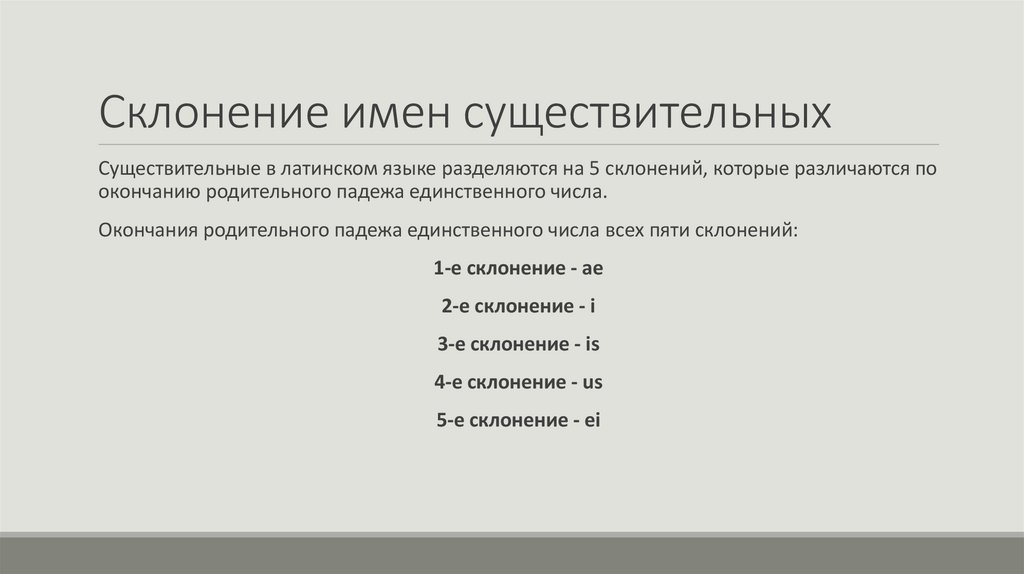 Склонение имен существительных

Существительные в латинском языке разделяются на 5 склонений, которые различаются по окончанию родительного падежа единственного числа.

Окончания родительного падежа единственного числа всех пяти склонений:

1-е склонение - ae

2-е склонение - i

3-е склонение - is

4-е склонение - us

5-е склонение - ei